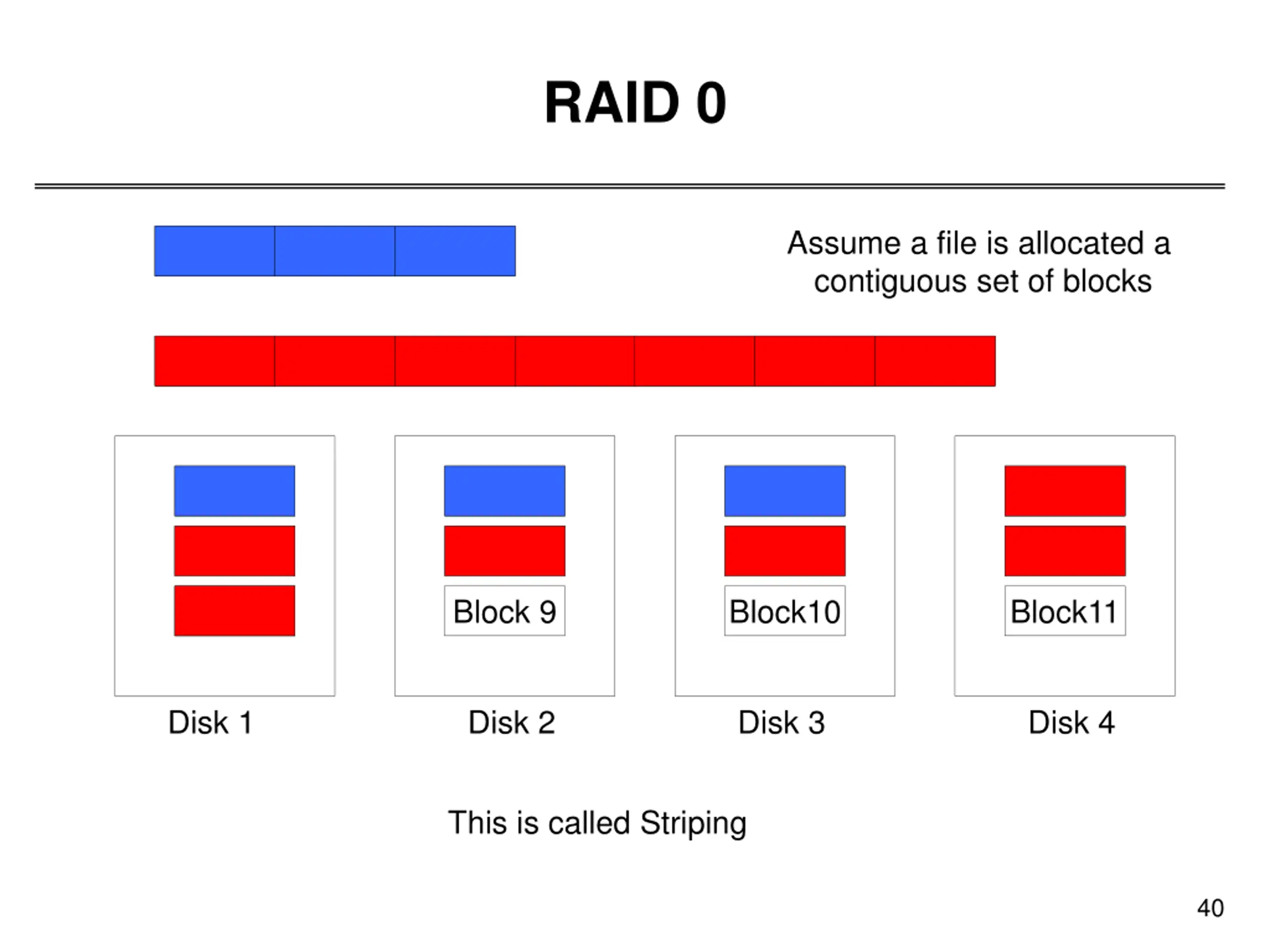 RAID 0

Assume a file is allocated a contiguous set of blocks

Block 9

Block10

Block11

Disk 1

Disk 2

Disk 3

Disk 4

This is called Striping

40